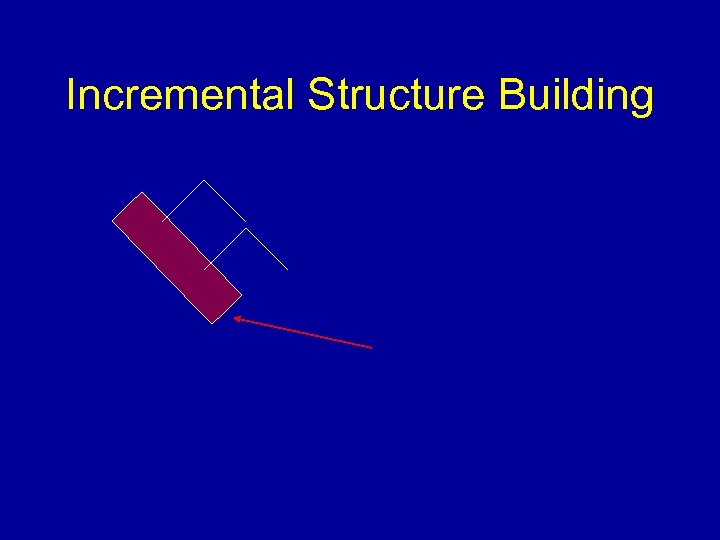 Incremental Structure Building